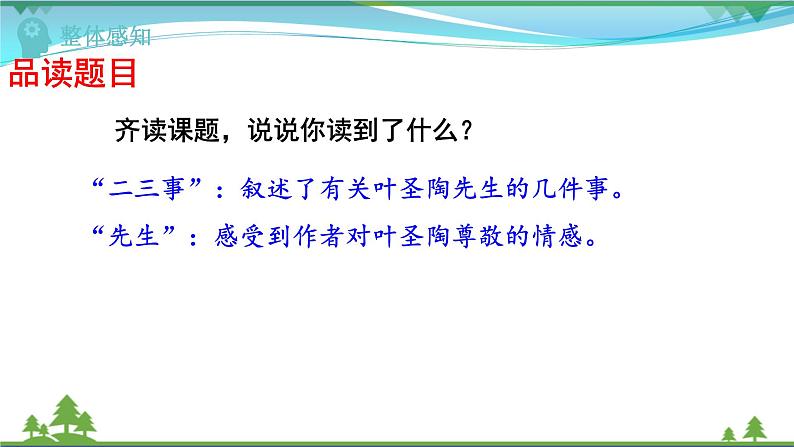 整体感知

品读题目

齐读课题，说说你读到了什么？

“二三事”：叙述了有关叶圣陶先生的几件事。

“先生”：感受到作者对叶圣陶尊敬的情感。